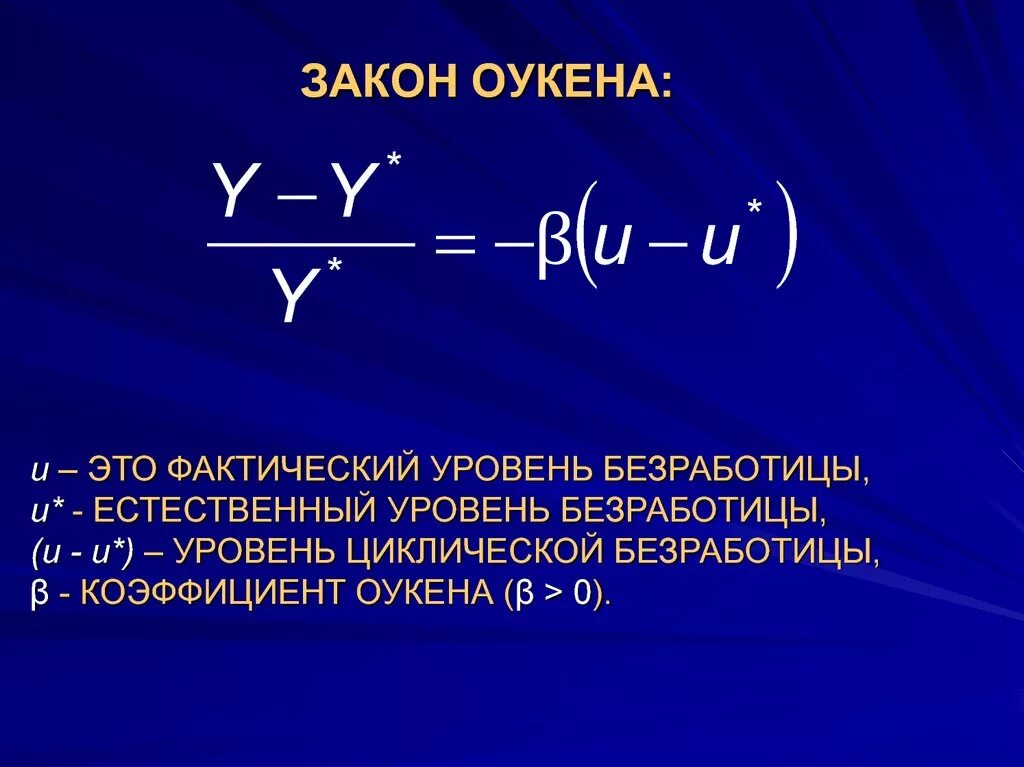 ЗАКОН ОУКЕНА:

$\frac{Y - Y^*}{Y^*} = -\beta(u - u^*)$

u – ЭТО ФАКТИЧЕСКИЙ УРОВЕНЬ БЕЗРАБОТИЦЫ,
u* - ЕСТЕСТВЕННЫЙ УРОВЕНЬ БЕЗРАБОТИЦЫ,
(u - u*) – УРОВЕНЬ ЦИКЛИЧЕСКОЙ БЕЗРАБОТИЦЫ,
β - КОЭФФИЦИЕНТ ОУКЕНА (β > 0).